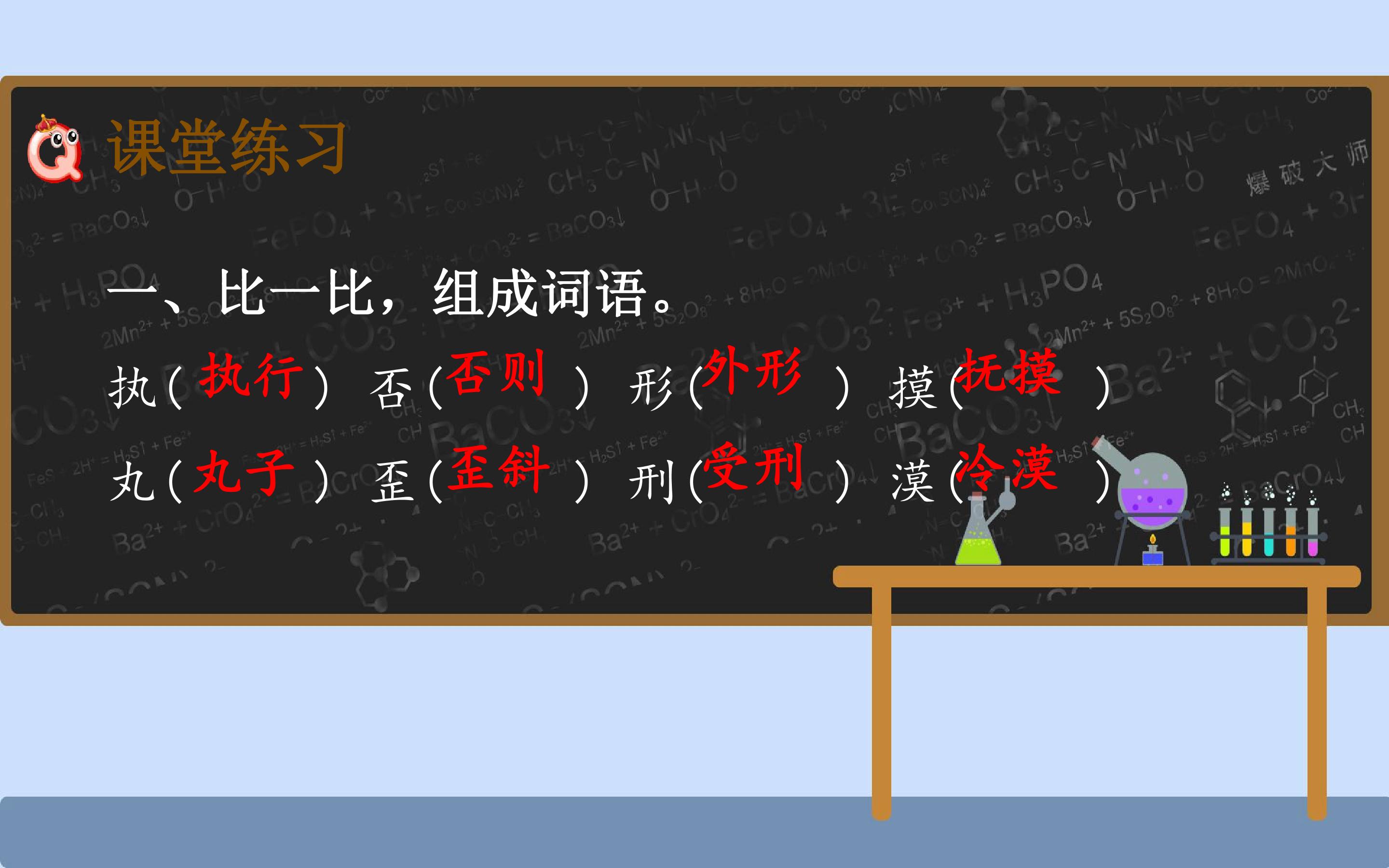 课堂练习

爆破大师

一、比一比，组成词语。

执（执行） 否（否则） 形（外形） 摸（抚摸）

丸（丸子） 歪（歪斜） 刑（受刑） 漠（冷漠）